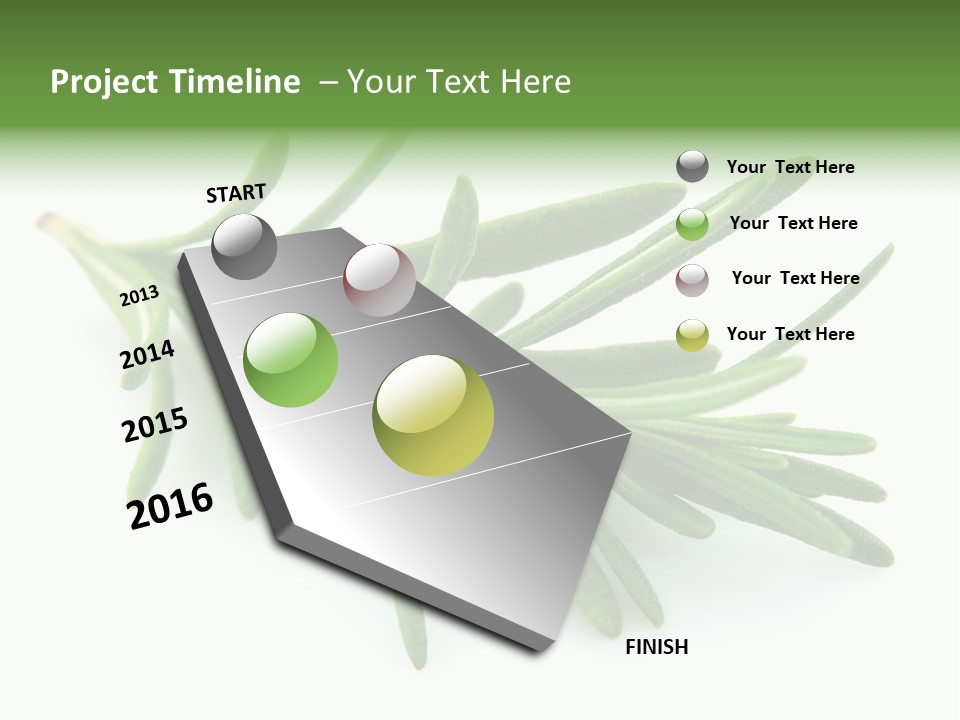 Project Timeline – Your Text Here

START

2013

2014

2015

2016

FINISH

Your Text Here

Your Text Here

Your Text Here

Your Text Here